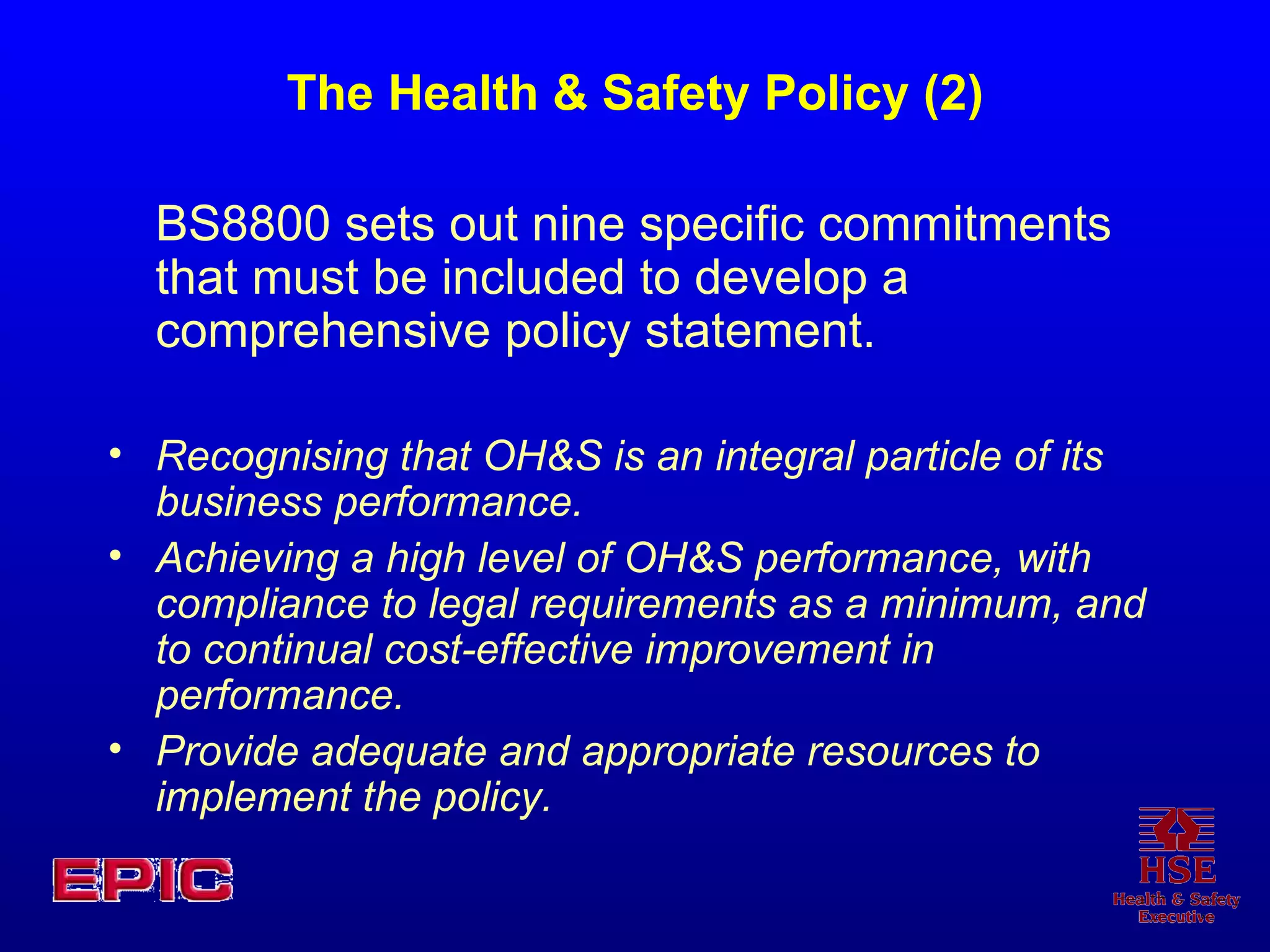 The Health & Safety Policy (2)

BS8800 sets out nine specific commitments that must be included to develop a comprehensive policy statement.

• Recognising that OH&S is an integral particle of its business performance.
• Achieving a high level of OH&S performance, with compliance to legal requirements as a minimum, and to continual cost-effective improvement in performance.
• Provide adequate and appropriate resources to implement the policy.

EPIC

HSE
Health & Safety
Executive